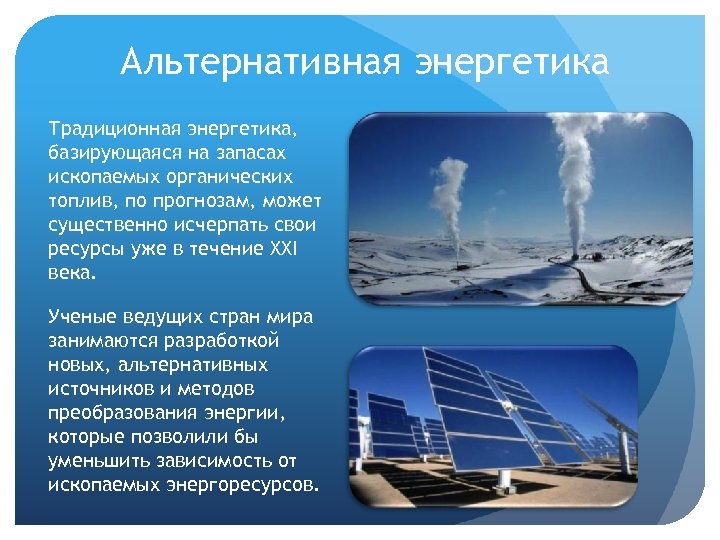 Альтернативная энергетика

Традиционная энергетика, базирующаяся на запасах ископаемых органических топлив, по прогнозам, может существенно исчерпать свои ресурсы уже в течение XXI века.

Ученые ведущих стран мира занимаются разработкой новых, альтернативных источников и методов преобразования энергии, которые позволили бы уменьшить зависимость от ископаемых энергоресурсов.